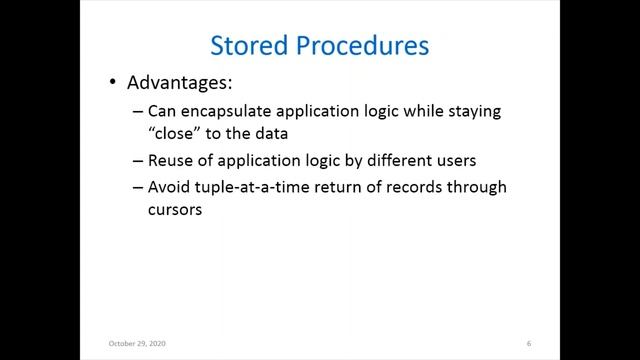 Stored Procedures

• Advantages:

– Can encapsulate application logic while staying “close” to the data

– Reuse of application logic by different users

– Avoid tuple-at-a-time return of records through cursors

October 29, 2020

6